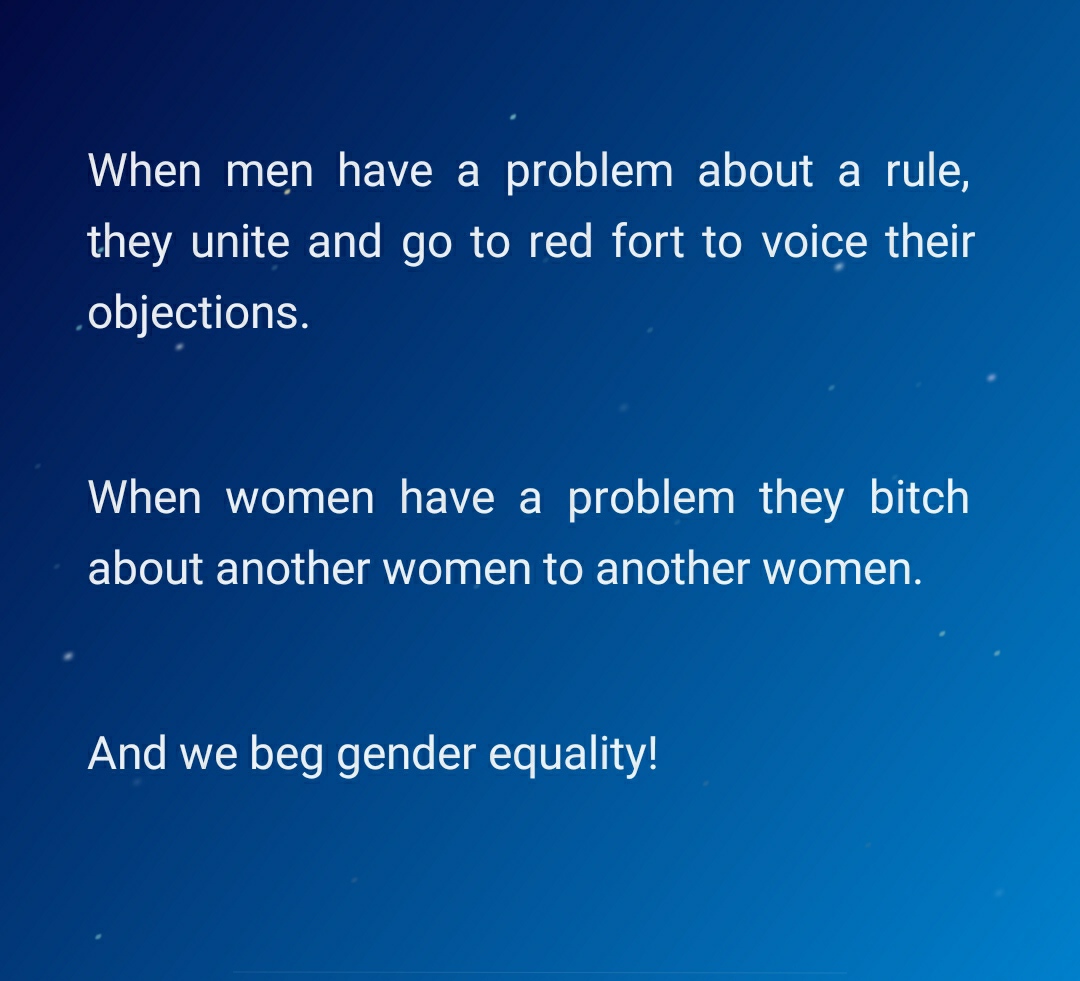 When men have a problem about a rule, they unite and go to red fort to voice their objections.

When women have a problem they bitch about another women to another women.

And we beg gender equality!